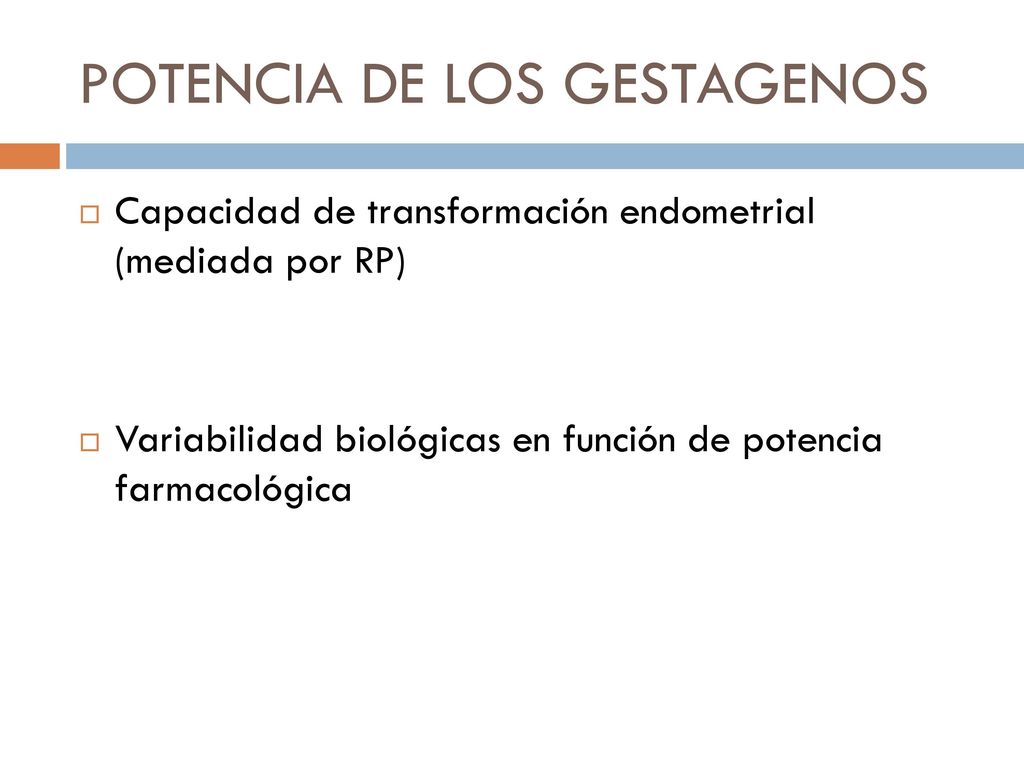 POTENCIA DE LOS GESTAGENOS

Capacidad de transformación endometrial (mediada por RP)

Variabilidad biológicas en función de potencia farmacológica